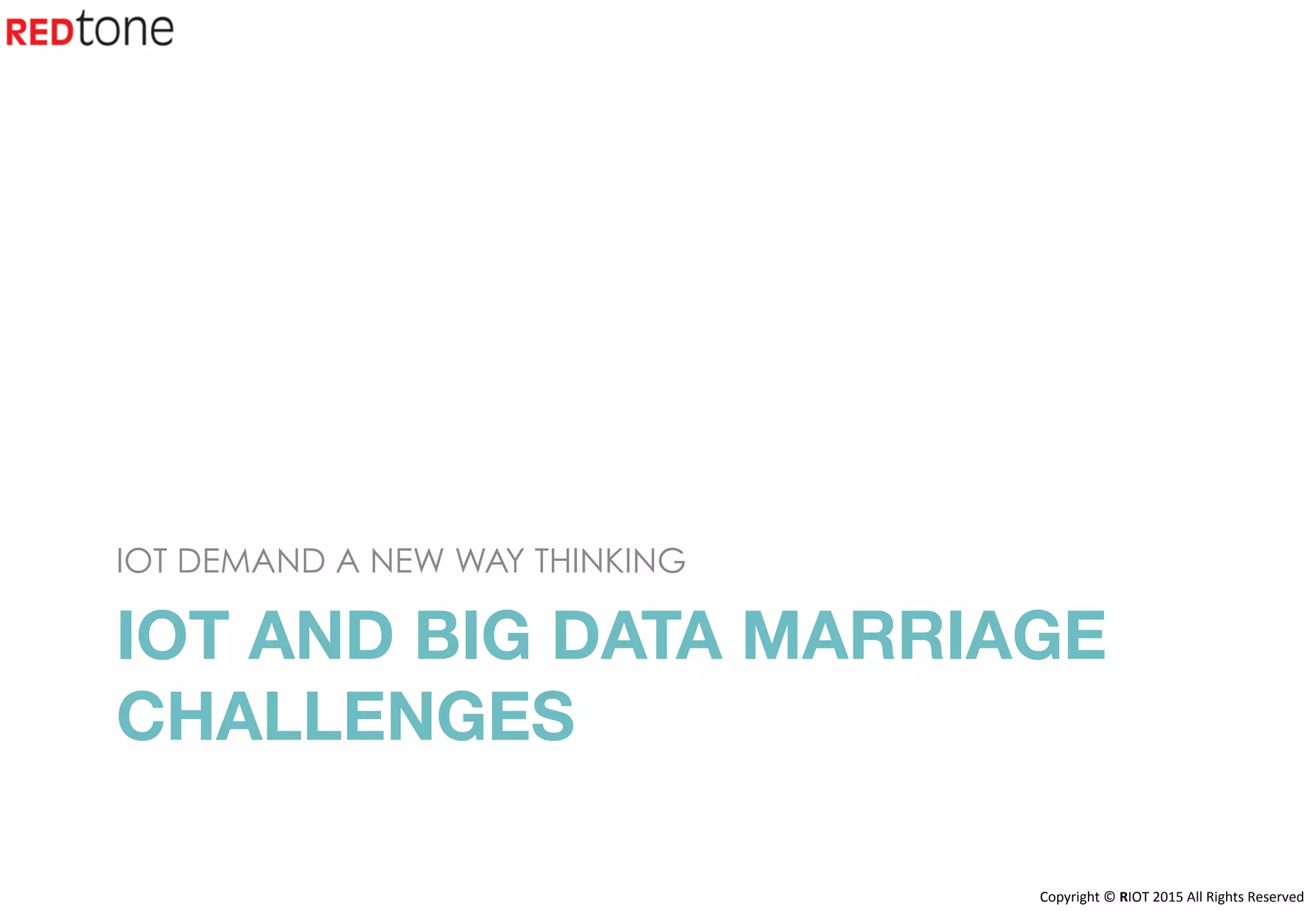 REDtone

IOT DEMAND A NEW WAY THINKING

IOT AND BIG DATA MARRIAGE CHALLENGES

Copyright © RIOT 2015 All Rights Reserved